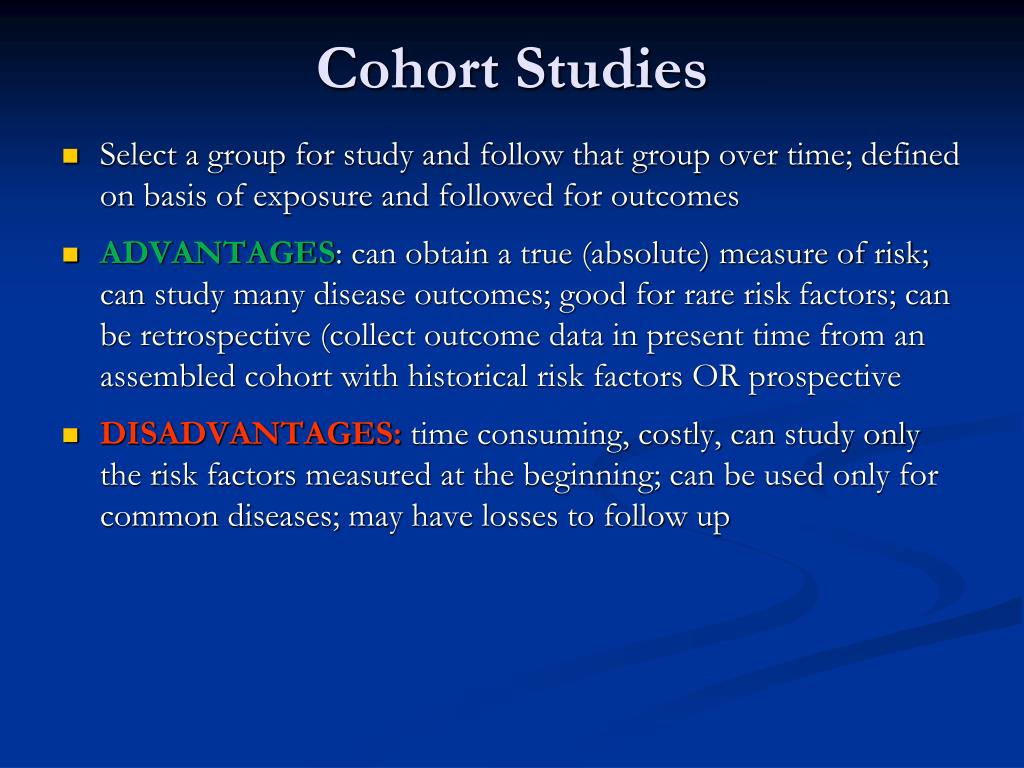 Cohort Studies

- Select a group for study and follow that group over time; defined on basis of exposure and followed for outcomes
- ADVANTAGES: can obtain a true (absolute) measure of risk; can study many disease outcomes; good for rare risk factors; can be retrospective (collect outcome data in present time from an assembled cohort with historical risk factors OR prospective
- DISADVANTAGES: time consuming, costly, can study only the risk factors measured at the beginning; can be used only for common diseases; may have losses to follow up